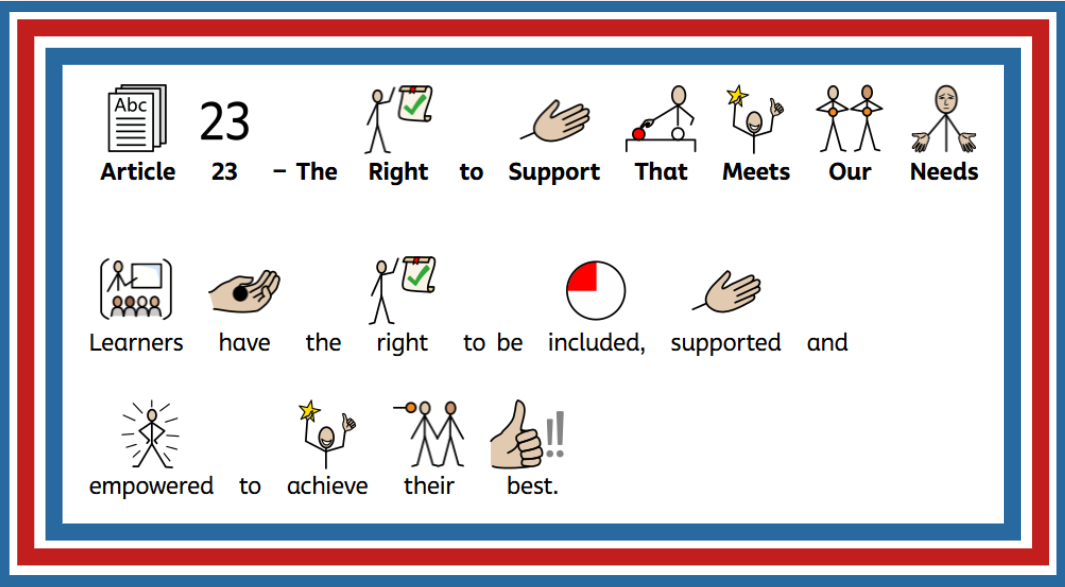 Abc 23

Article 23 – The Right to Support That Meets Our Needs

Learners have the right to be included, supported and empowered to achieve their best.